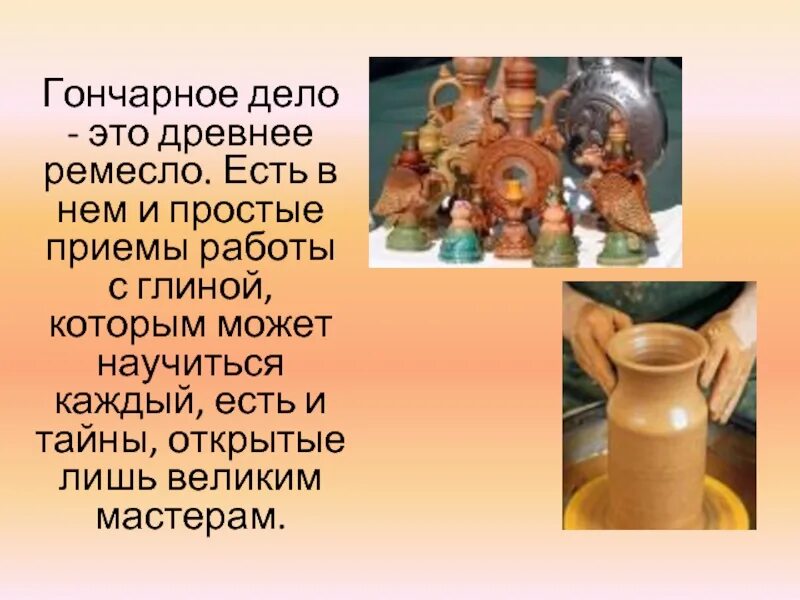 Гончарное дело - это древнее ремесло. Есть в нем и простые приемы работы с глиной, которым может научиться каждый, есть и тайны, открытые лишь великим мастерам.